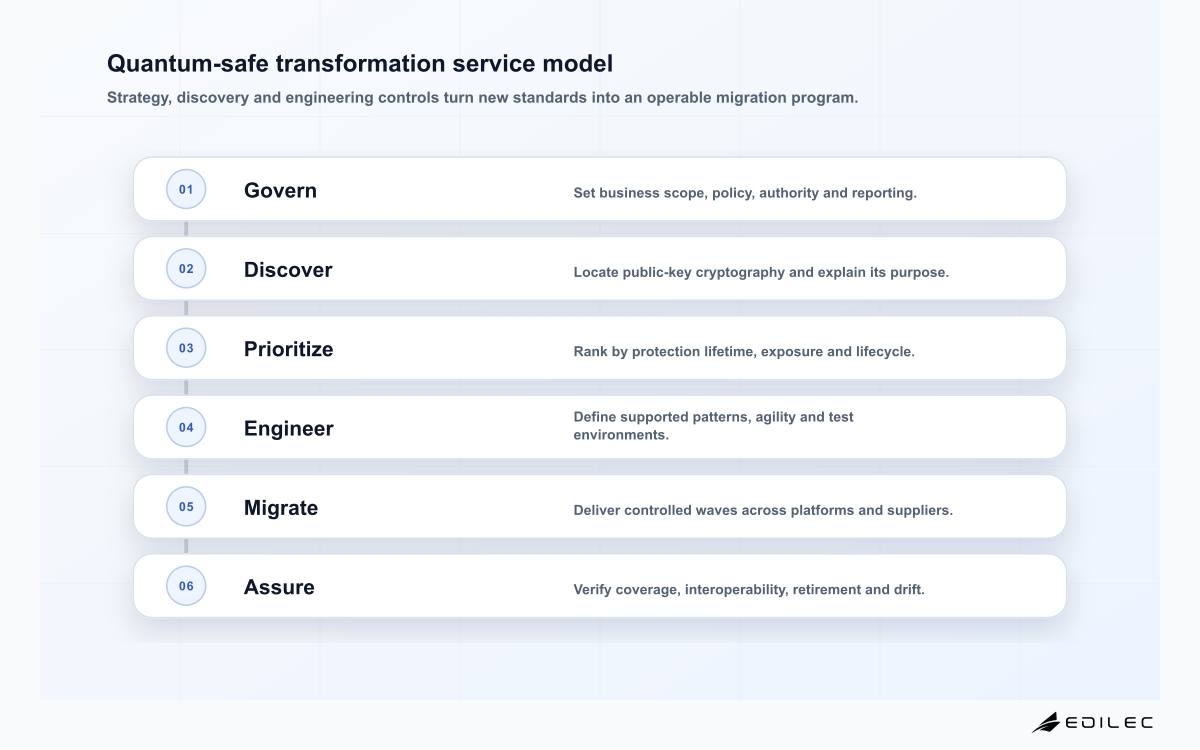 Quantum-safe transformation service model

Strategy, discovery and engineering controls turn new standards into an operable migration program.

01 Govern
Set business scope, policy, authority and reporting.

02 Discover
Locate public-key cryptography and explain its purpose.

03 Prioritize
Rank by protection lifetime, exposure and lifecycle.

04 Engineer
Define supported patterns, agility and test environments.

05 Migrate
Deliver controlled waves across platforms and suppliers.

06 Assure
Verify coverage, interoperability, retirement and drift.

EDILEC